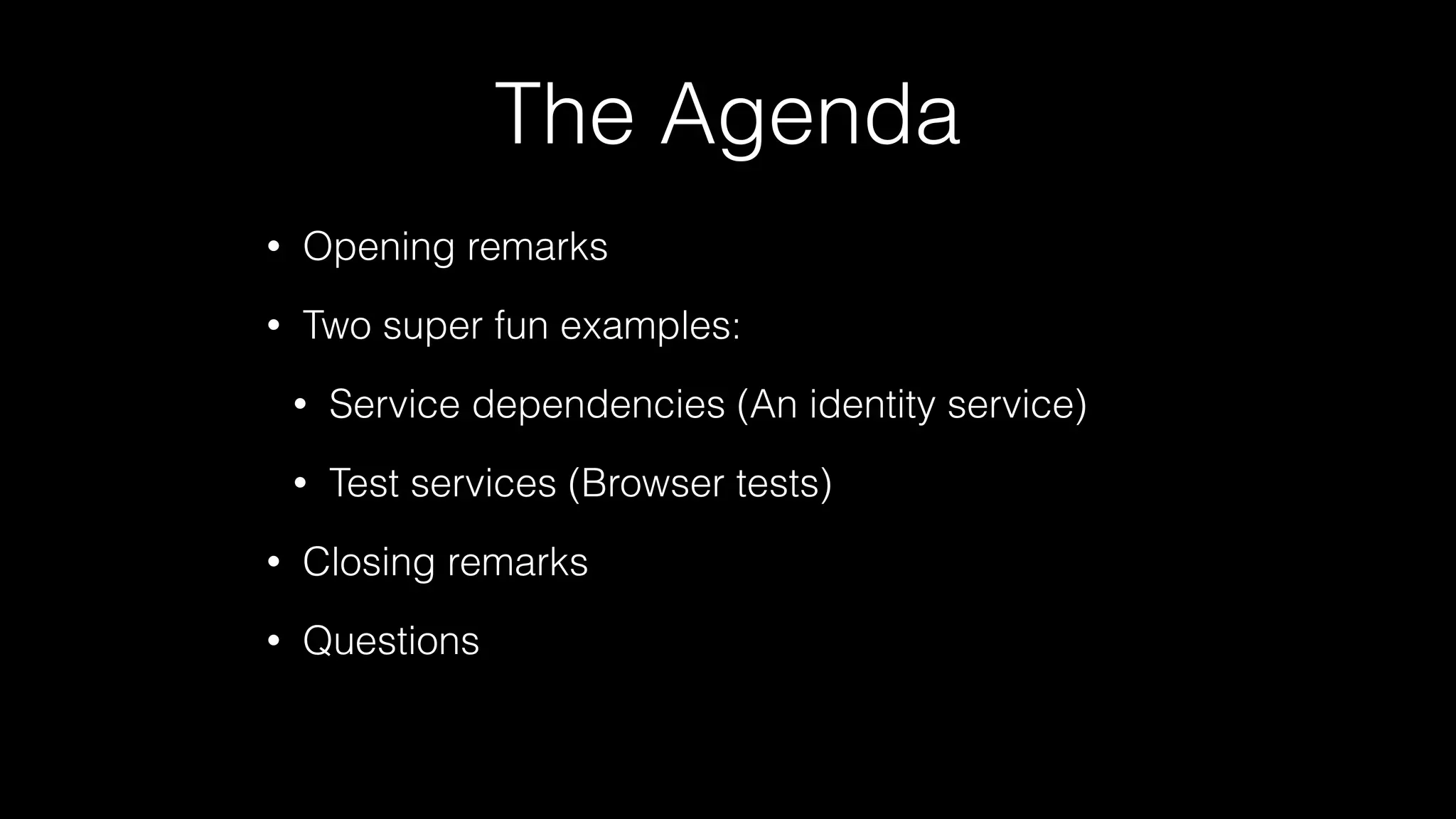 The Agenda

• Opening remarks
• Two super fun examples:
  • Service dependencies (An identity service)
  • Test services (Browser tests)
• Closing remarks
• Questions